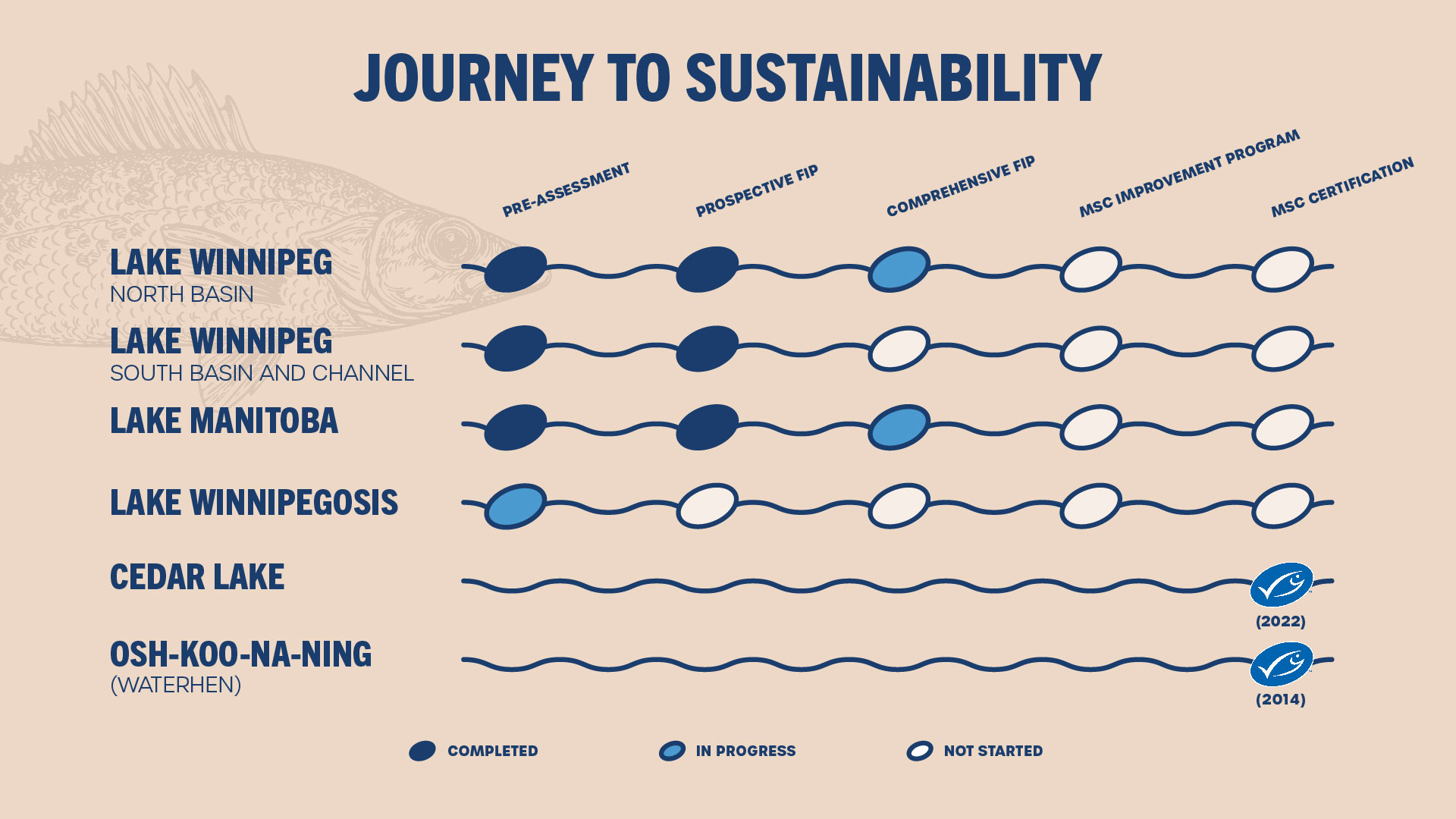 JOURNEY TO SUSTAINABILITY

PRE-ASSESSMENT
PROSPECTIVE FIP
COMPREHENSIVE FIP
MSC IMPROVEMENT PROGRAM
MSC CERTIFICATION

LAKE WINNIPEG
NORTH BASIN

LAKE WINNIPEG
SOUTH BASIN AND CHANNEL

LAKE MANITOBA

LAKE WINNIPEGOSIS

CEDAR LAKE

(2022)

OSH-KOO-NA-NING
(WATERHEN)

(2014)

COMPLETED
IN PROGRESS
NOT STARTED